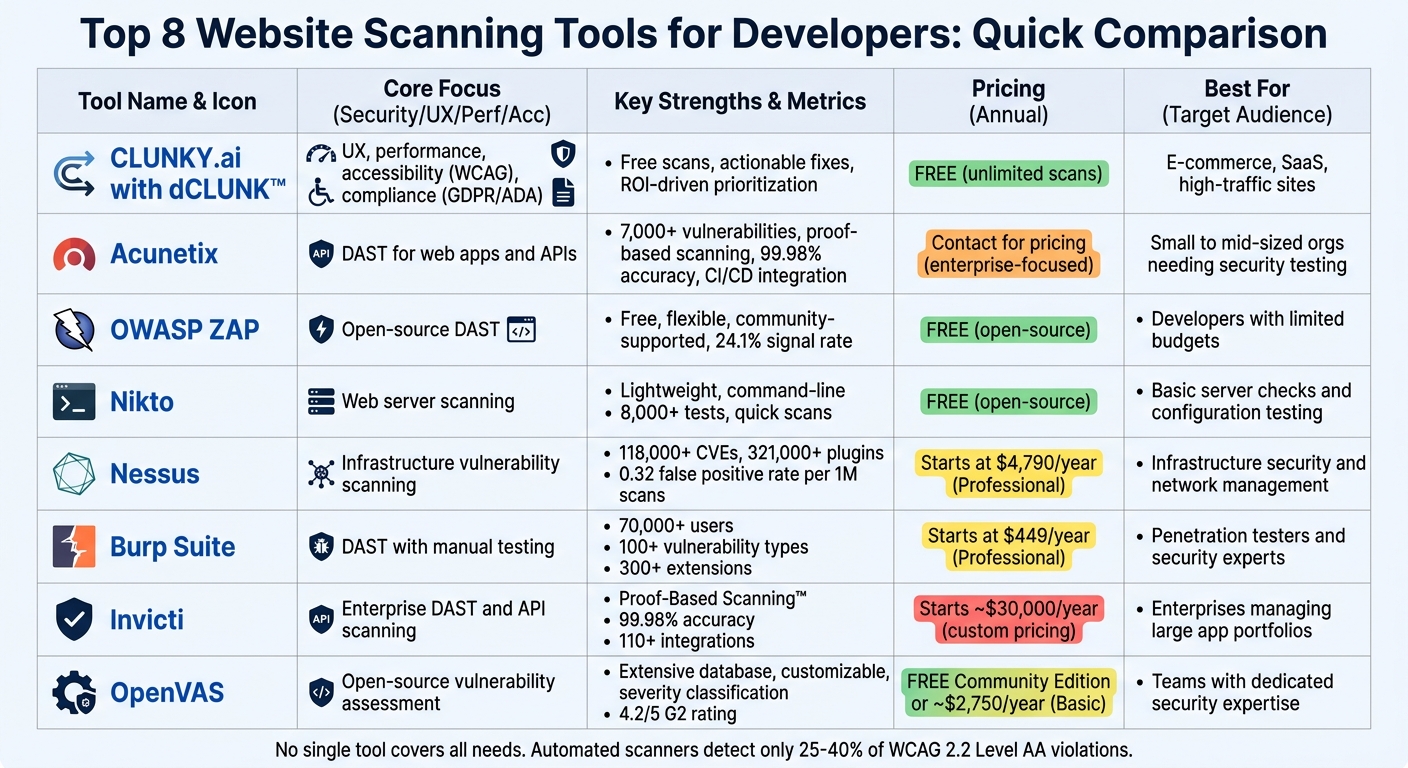 Top 8 Website Scanning Tools for Developers: Quick Comparison

| Tool Name & Icon | Core Focus (Security/UX/Perf/Acc) | Key Strengths & Metrics | Pricing (Annual) | Best For (Target Audience) |
|---|---|---|---|---|
| CLUNKY.ai with dCLUNK™ | UX, performance, accessibility (WCAG), compliance (GDPR/ADA) | • Free scans, actionable fixes, ROI-driven prioritization | FREE (unlimited scans) | E-commerce, SaaS, high-traffic sites |
| Acunetix | API DAST for web apps and APIs | • 7,000+ vulnerabilities, proof-based scanning, 99.98% accuracy, CI/CD integration | Contact for pricing (enterprise-focused) | Small to mid-sized orgs needing security testing |
| OWASP ZAP | Open-source DAST | • Free, flexible, community-supported, 24.1% signal rate | FREE (open-source) | • Developers with limited budgets |
| Nikto | Web server scanning | • Lightweight, command-line • 8,000+ tests, quick scans | FREE (open-source) | • Basic server checks and configuration testing |
| Nessus | Infrastructure vulnerability scanning | • 118,000+ CVEs, 321,000+ plugins • 0.32 false positive rate per 1M scans | Starts at $4,790/year (Professional) | • Infrastructure security and network management |
| Burp Suite | DAST with manual testing | • 70,000+ users • 100+ vulnerability types • 300+ extensions | Starts at $449/year (Professional) | • Penetration testers and security experts |
| Invicti | API Enterprise DAST and API scanning | • Proof-Based Scanning™ • 99.98% accuracy • 110+ integrations | Starts ~$30,000/year (custom pricing) | • Enterprises managing large app portfolios |
| OpenVAS | Open-source vulnerability assessment | • Extensive database, customizable, severity classification • 4.2/5 G2 rating | FREE Community Edition or ~$2,750/year (Basic) | • Teams with dedicated security expertise |

No single tool covers all needs. Automated scanners detect only 25-40% of WCAG 2.2 Level AA violations.